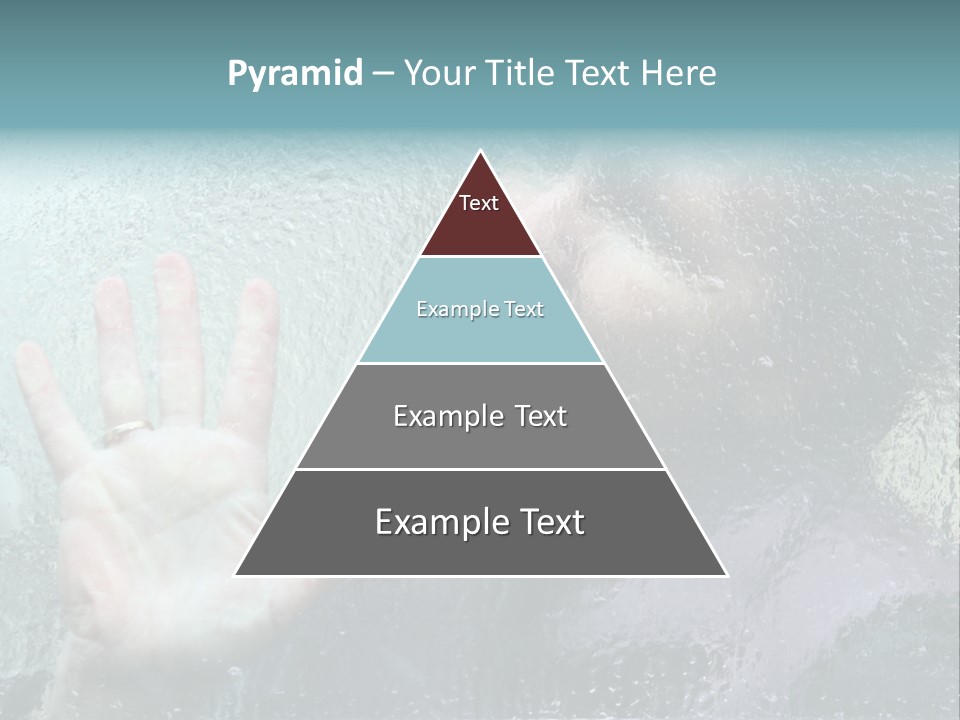 Pyramid – Your Title Text Here

Text

Example Text

Example Text

Example Text